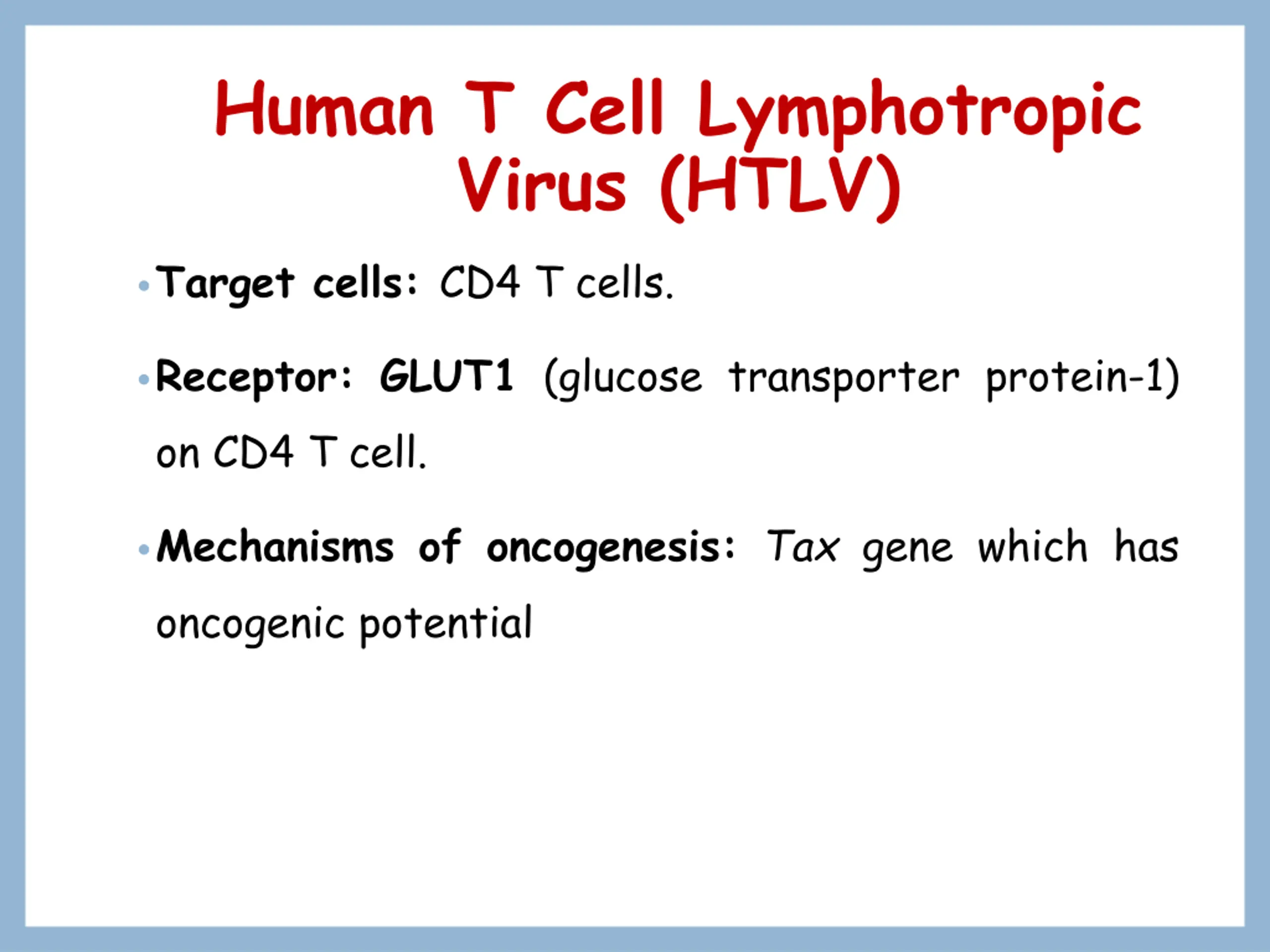 Human T Cell Lymphotropic Virus (HTLV)

• Target cells: CD4 T cells.

• Receptor: GLUT1 (glucose transporter protein-1) on CD4 T cell.

• Mechanisms of oncogenesis: Tax gene which has oncogenic potential